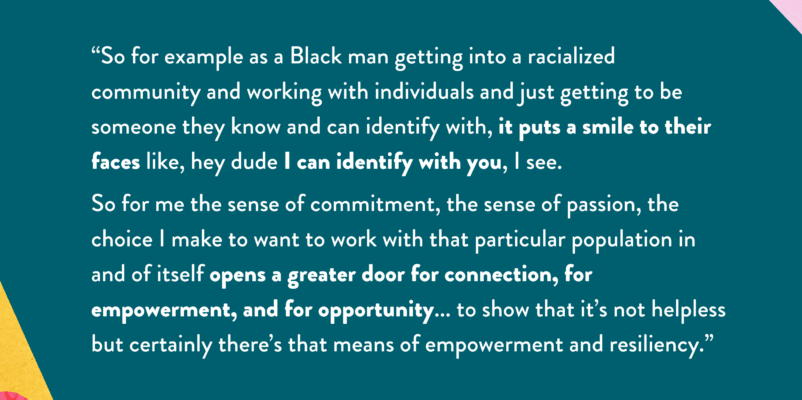 “So for example as a Black man getting into a racialized community and working with individuals and just getting to be someone they know and can identify with, it puts a smile to their faces like, hey dude I can identify with you, I see.

So for me the sense of commitment, the sense of passion, the choice I make to want to work with that particular population in and of itself opens a greater door for connection, for empowerment, and for opportunity… to show that it’s not helpless but certainly there’s that means of empowerment and resiliency.”